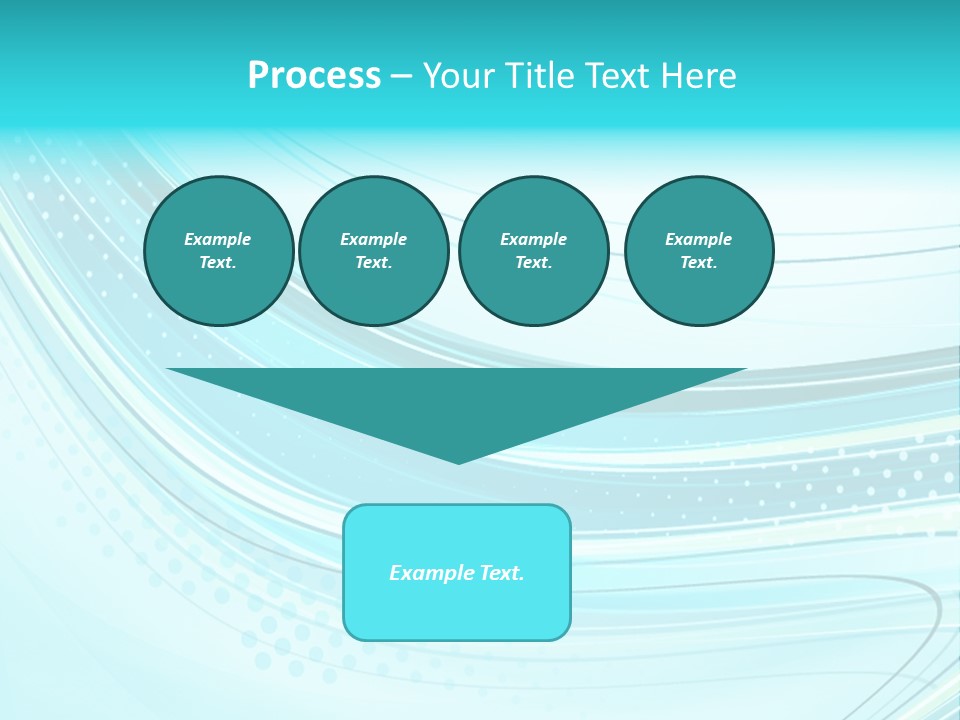 Process – Your Title Text Here

Example Text.

Example Text.

Example Text.

Example Text.

Example Text.